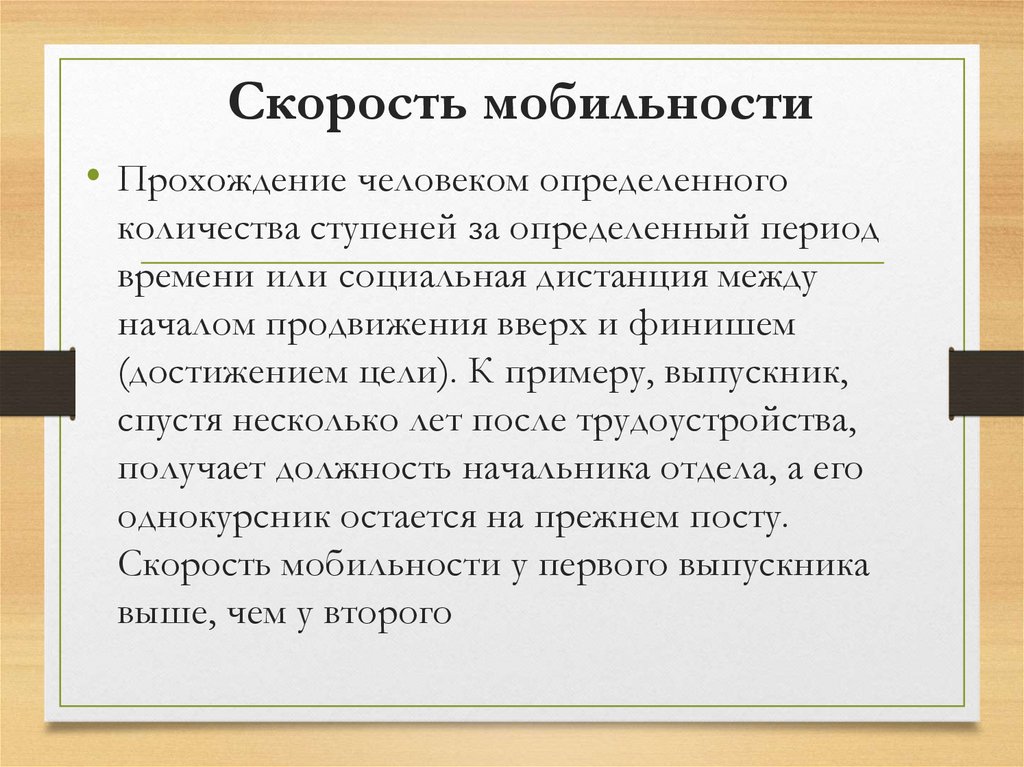 Скорость мобильности

• Прохождение человеком определенного количества ступеней за определенный период времени или социальная дистанция между началом продвижения вверх и финишем (достижением цели). К примеру, выпускник, спустя несколько лет после трудоустройства, получает должность начальника отдела, а его однокурсник остается на прежнем посту. Скорость мобильности у первого выпускника выше, чем у второго